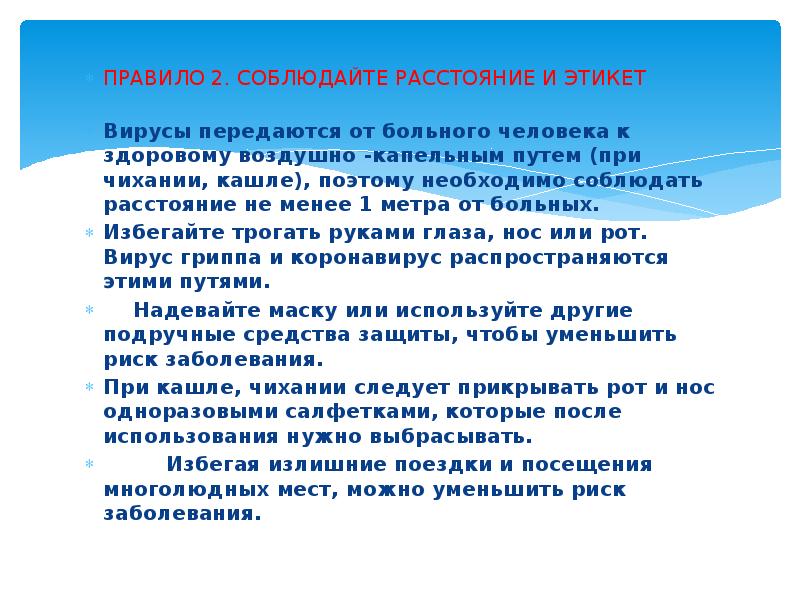 ПРАВИЛО 2. СОБЛЮДАЙТЕ РАССТОЯНИЕ И ЭТИКЕТ

Вирусы передаются от больного человека к здоровому воздушно -капельным путем (при чихании, кашле), поэтому необходимо соблюдать расстояние не менее 1 метра от больных.

Избегайте трогать руками глаза, нос или рот. Вирус гриппа и коронавирус распространяются этими путями.

Надевайте маску или используйте другие подручные средства защиты, чтобы уменьшить риск заболевания.

При кашле, чихании следует прикрывать рот и нос одноразовыми салфетками, которые после использования нужно выбрасывать.

Избегая излишние поездки и посещения многолюдных мест, можно уменьшить риск заболевания.